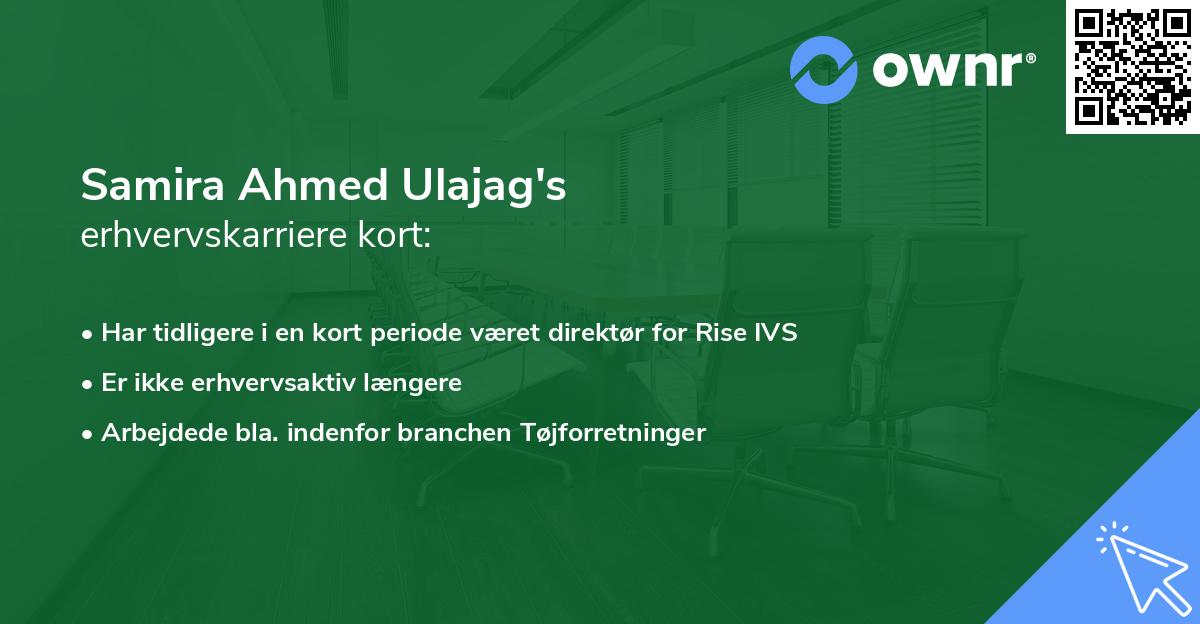 ownr®

Samira Ahmed Ulajag's
erhvervskarriere kort:

• Har tidligere i en kort periode været direktør for Rise IVS
• Er ikke erhvervsaktiv længere
• Arbejdede bla. indenfor branchen Tøjforretninger